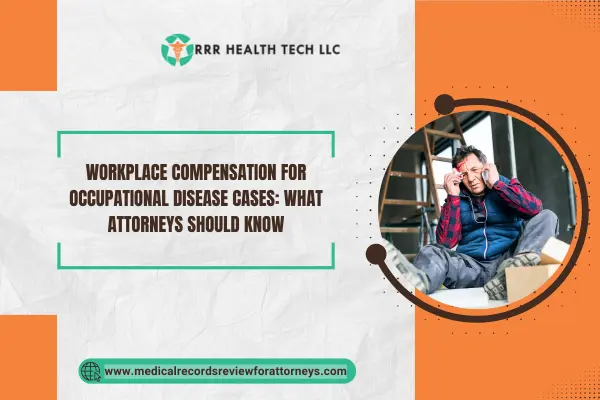 RRR HEALTH TECH LLC

WORKPLACE COMPENSATION FOR OCCUPATIONAL DISEASE CASES: WHAT ATTORNEYS SHOULD KNOW

www.medicalrecordsreviewforattorneys.com